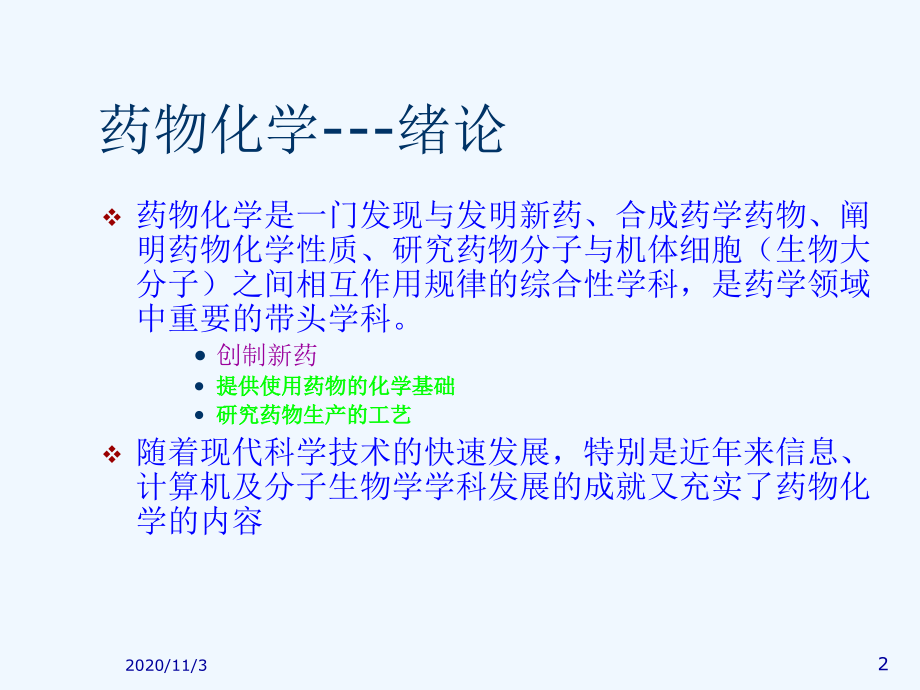 药物化学---绪论

❖ 药物化学是一门发现与发明新药、合成药学药物、阐明药物化学性质、研究药物分子与机体细胞（生物大分子）之间相互作用规律的综合性学科，是药学领域中重要的带头学科。

• 创制新药
• 提供使用药物的化学基础
• 研究药物生产的工艺

❖ 随着现代科学技术的快速发展，特别是近年来信息、计算机及分子生物学学科发展的成就又充实了药物化学的内容

2020/11/3

2